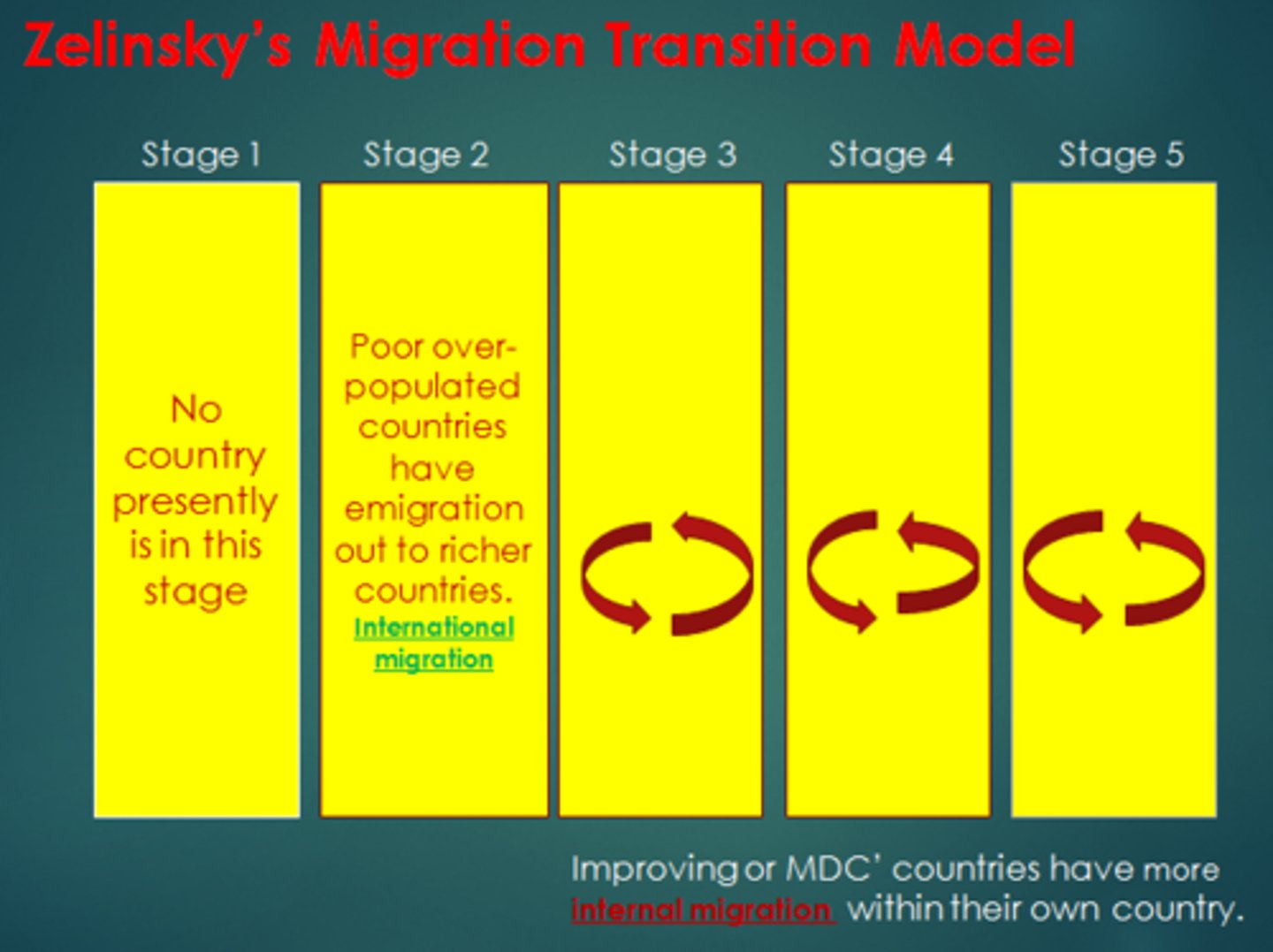 Zelinsky's Migration Transition Model

Stage 1

Stage 2

Stage 3

Stage 4

Stage 5

No country presently is in this stage

Poor over-populated countries have emigration out to richer countries. International migration

Improving or MDC' countries have more internal migration within their own country.